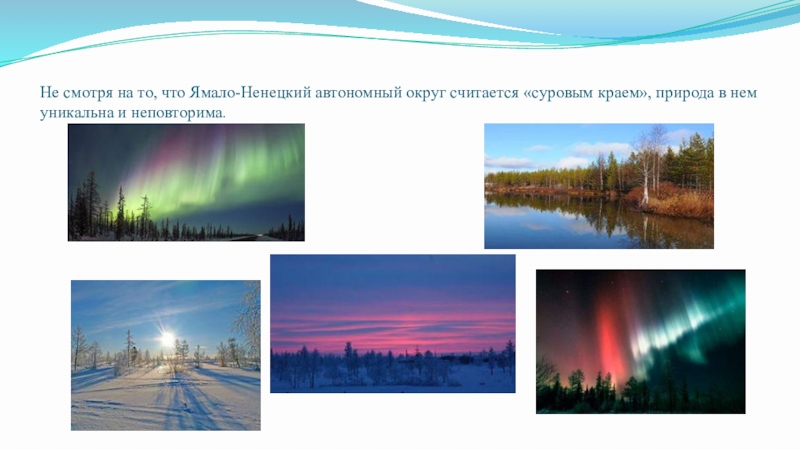 Не смотря на то, что Ямало-Ненецкий автономный округ считается «суровым краем», природа в нем уникальна и неповторима.